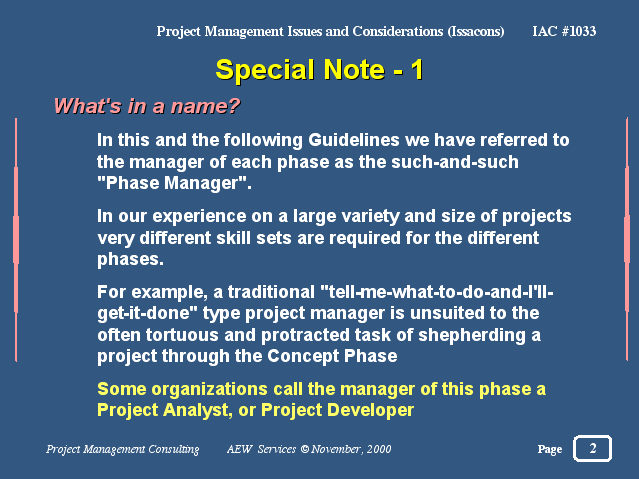 Project Management Issues and Considerations (Issacons) IAC #1033

Special Note - 1

What's in a name?

In this and the following Guidelines we have referred to the manager of each phase as the such-and-such "Phase Manager".

In our experience on a large variety and size of projects very different skill sets are required for the different phases.

For example, a traditional "tell-me-what-to-do-and-I'll-get-it-done" type project manager is unsuited to the often tortuous and protracted task of shepherding a project through the Concept Phase

Some organizations call the manager of this phase a Project Analyst, or Project Developer

Project Management Consulting AEW Services © November, 2000 Page 2